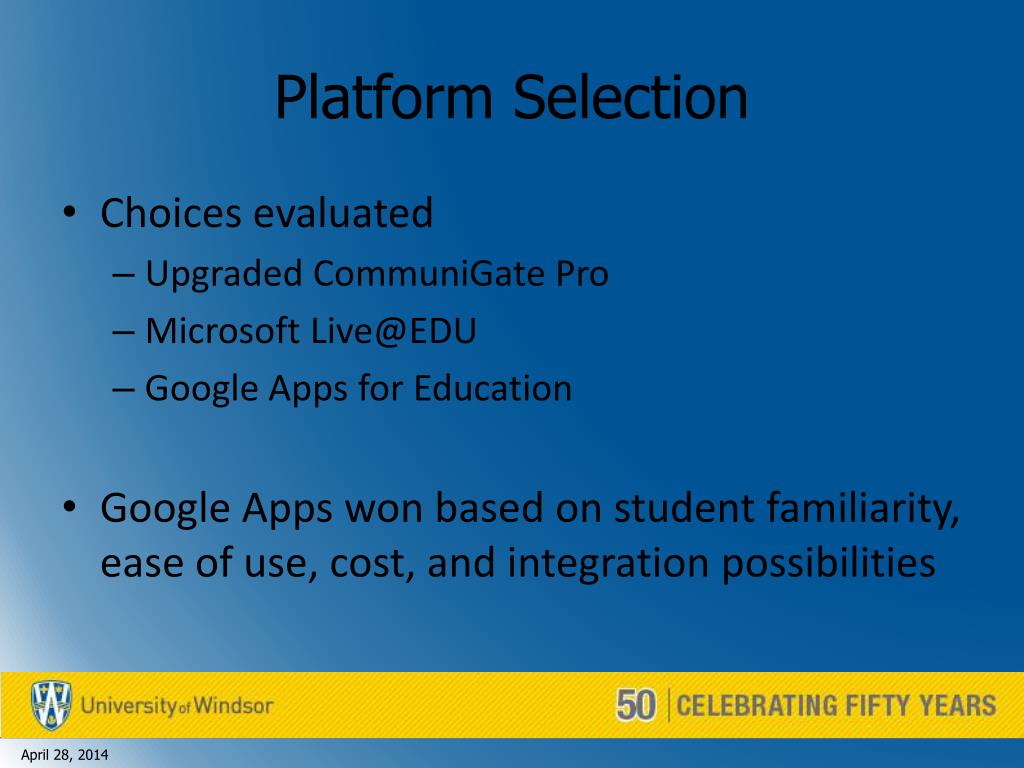 Platform Selection

• Choices evaluated
– Upgraded CommuniGate Pro
– Microsoft Live@EDU
– Google Apps for Education

• Google Apps won based on student familiarity, ease of use, cost, and integration possibilities

University of Windsor

50 | CELEBRATING FIFTY YEARS

April 28, 2014